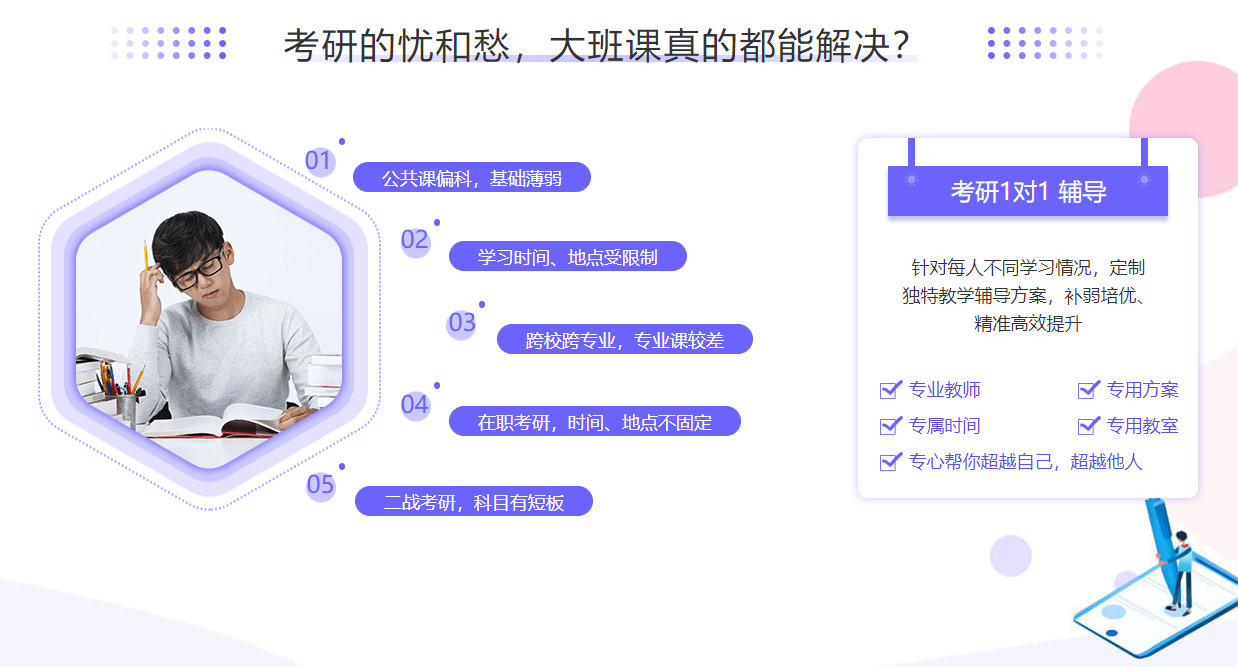 考研的忧和愁，大班课真的都能解决？

01
公共课偏科，基础薄弱

02
学习时间、地点受限制

03
跨校跨专业，专业课较差

04
在职考研，时间、地点不固定

05
二战考研，科目有短板

考研1对1 辅导

针对每人不同学习情况，定制独特教学辅导方案，补弱培优、精准高效提升

专业教师
专用方案
专属时间
专用教室
专心帮你超越自己，超越他人